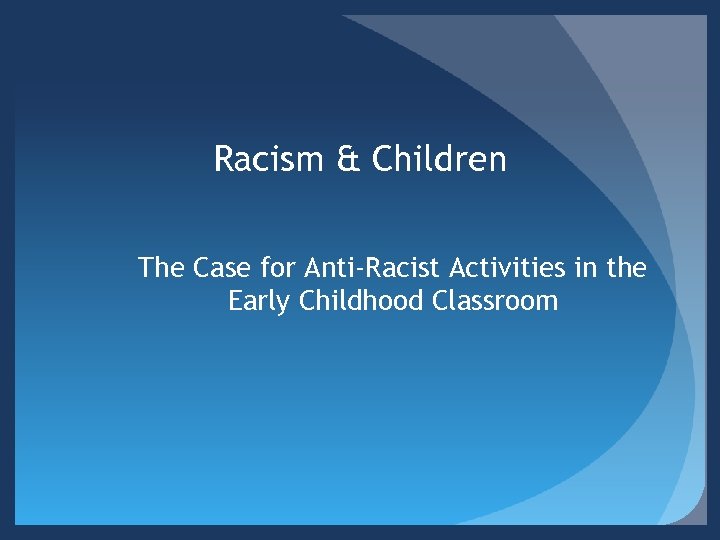 Racism & Children

The Case for Anti-Racist Activities in the Early Childhood Classroom